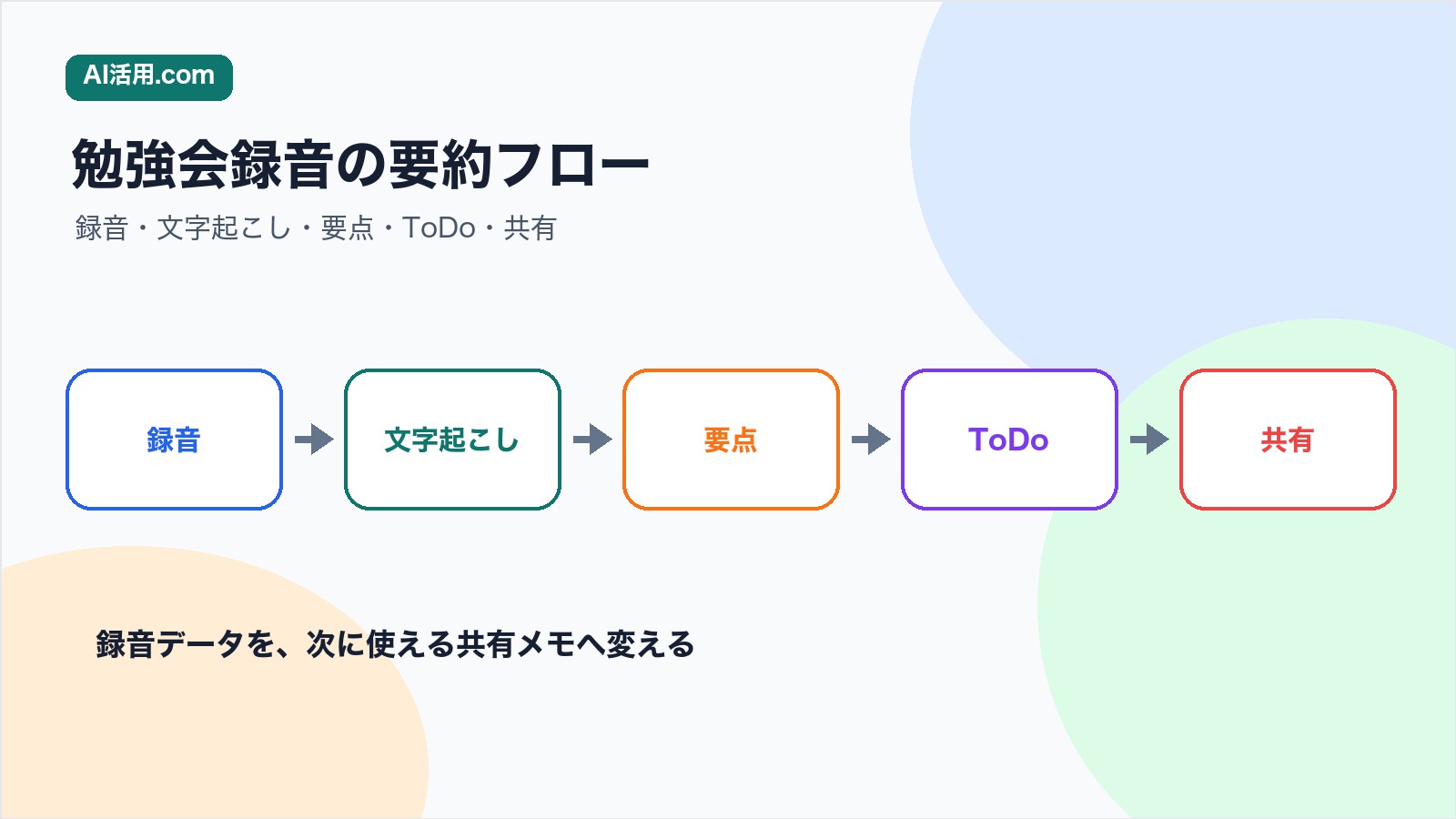 AI活用.com

勉強会録音の要約フロー

録音・文字起こし・要点・ToDo・共有

録音

文字起こし

要点

ToDo

共有

録音データを、次に使える共有メモへ変える